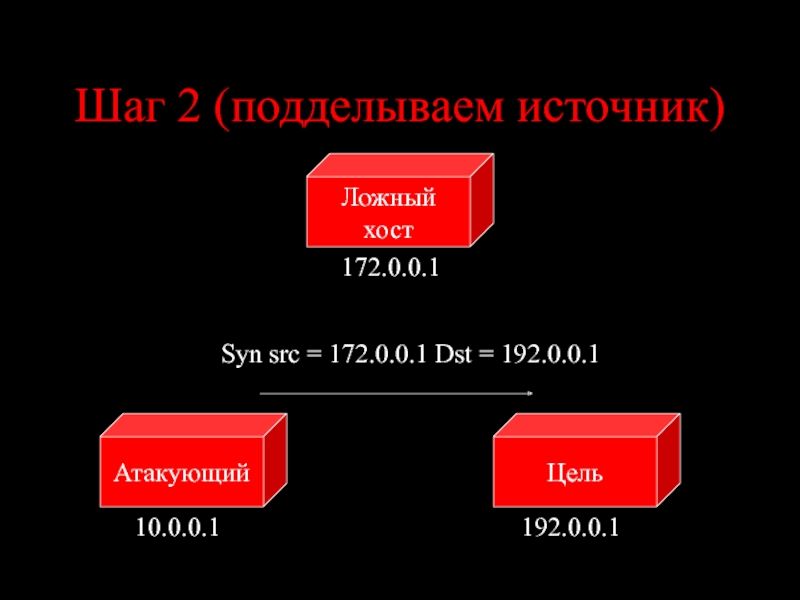 Шаг 2 (подделываем источник)

Ложный хост

172.0.0.1

Syn src = 172.0.0.1 Dst = 192.0.0.1

Атакующий

10.0.0.1

Цель

192.0.0.1